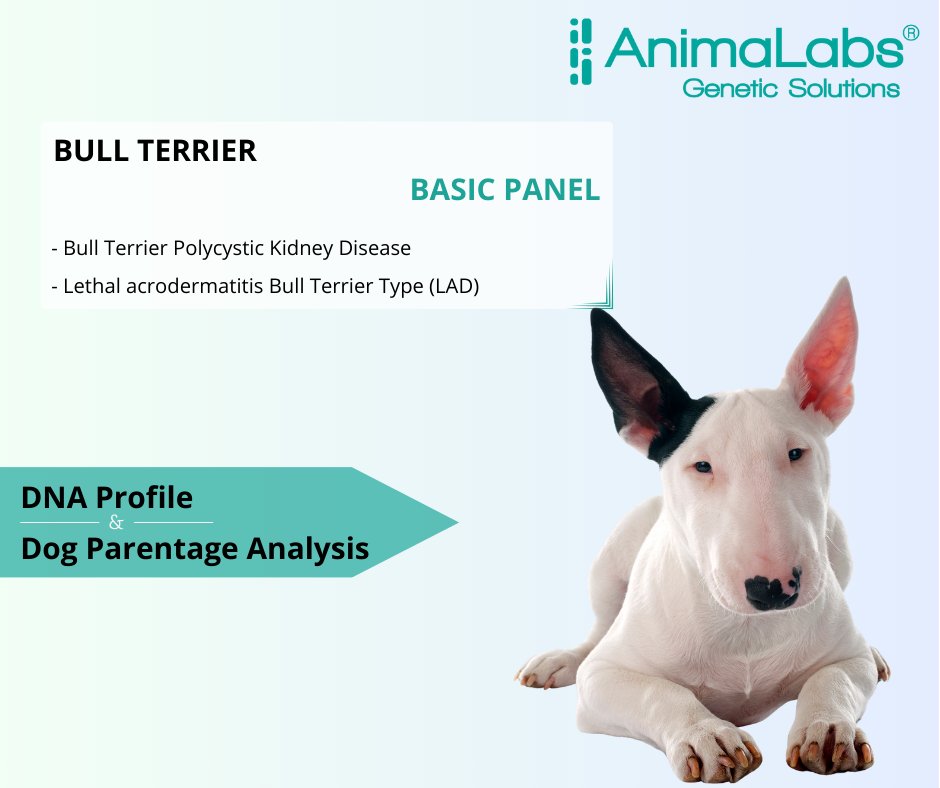 AnimaLabs®
Genetic Solutions

BULL TERRIER

BASIC PANEL

- Bull Terrier Polycystic Kidney Disease
- Lethal acrodermatitis Bull Terrier Type (LAD)

DNA Profile
&
Dog Parentage Analysis